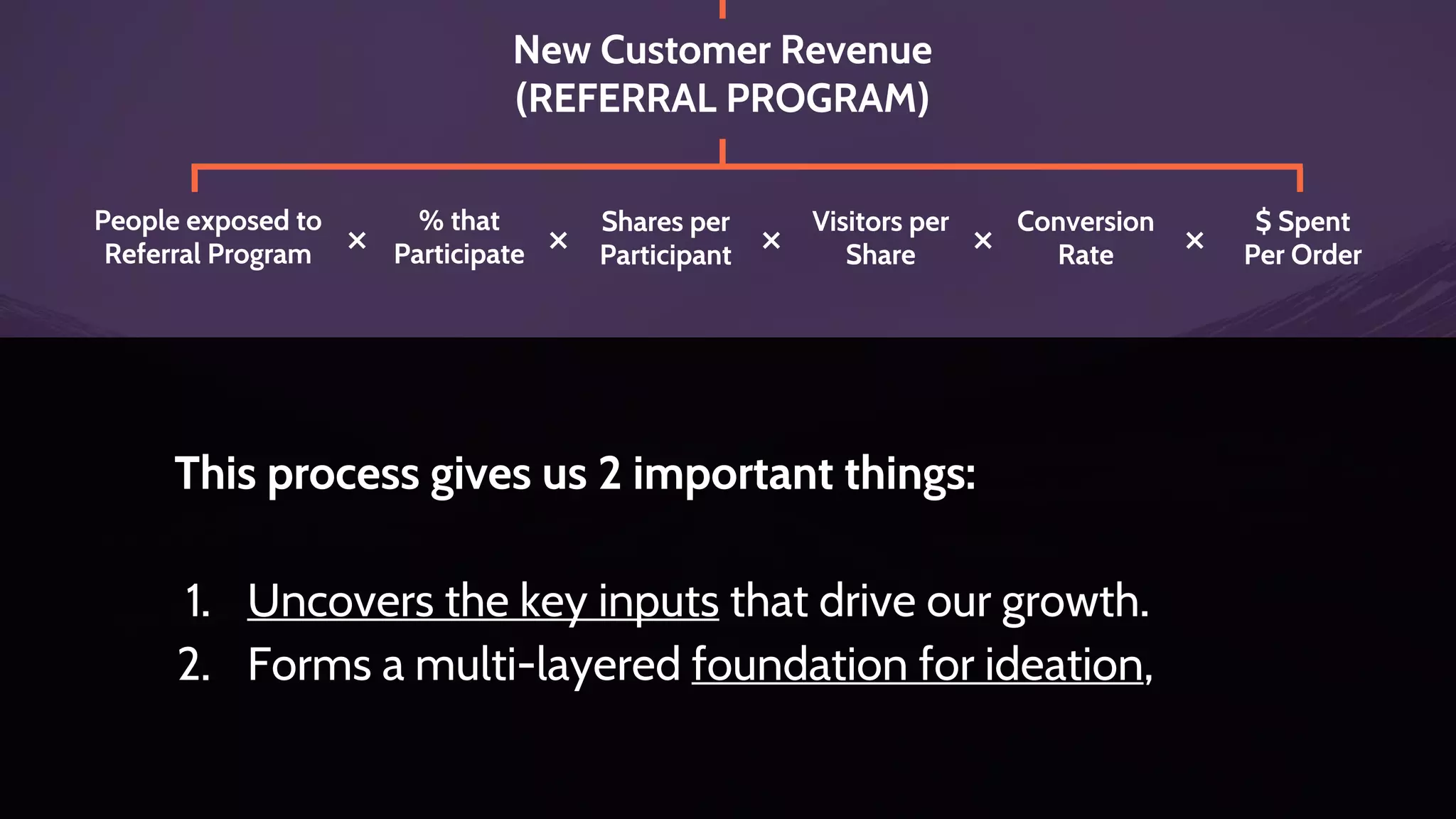 New Customer Revenue
(REFERRAL PROGRAM)

People exposed to Referral Program × % that Participate × Shares per Participant × Visitors per Share × Conversion Rate × $ Spent Per Order

This process gives us 2 important things:

1. Uncovers the key inputs that drive our growth.
2. Forms a multi-layered foundation for ideation,